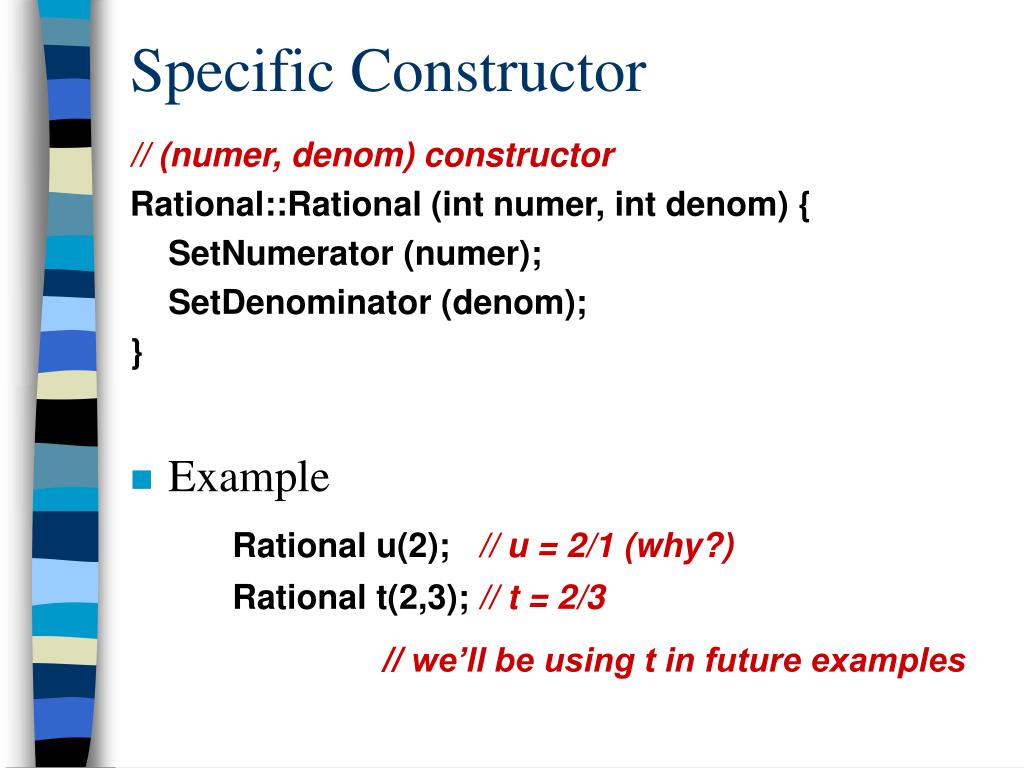 Specific Constructor

// (numer, denom) constructor
Rational::Rational (int numer, int denom) {
SetNumerator (numer);
SetDenominator (denom);
}

Example

Rational u(2); // u = 2/1 (why?)
Rational t(2,3); // t = 2/3

// we'll be using t in future examples